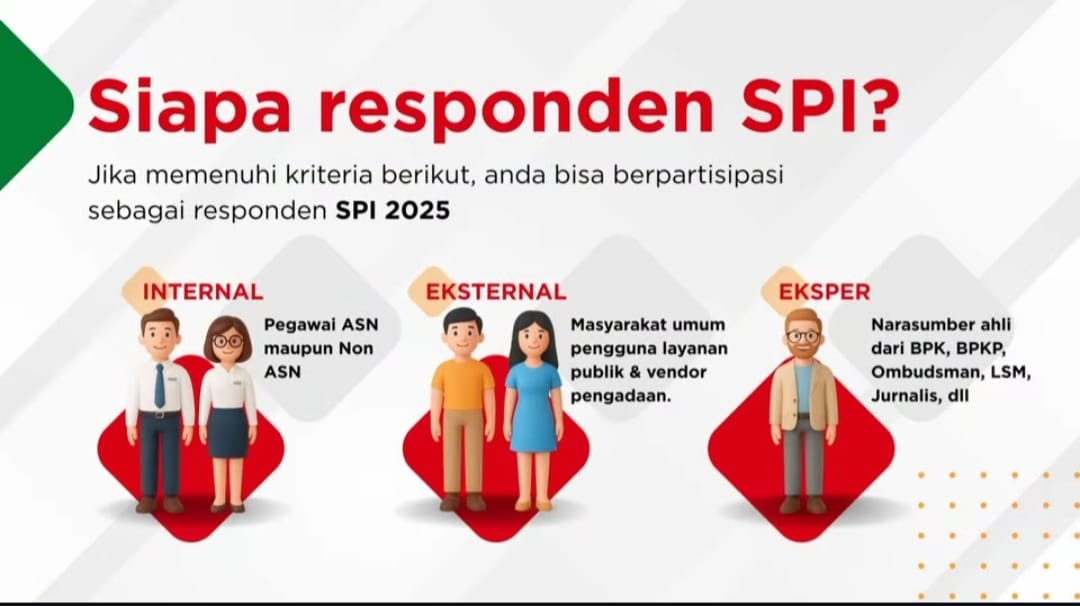 Siapa responden SPI?

Jika memenuhi kriteria berikut, anda bisa berpartisipasi sebagai responden SPI 2025

INTERNAL

Pegawai ASN maupun Non ASN

EKSTERNAL

Masyarakat umum pengguna layanan publik & vendor pengadaan.

EKSPER

Narasumber ahli dari BPK, BPKP, Ombudsman, LSM, Jurnalis, dll